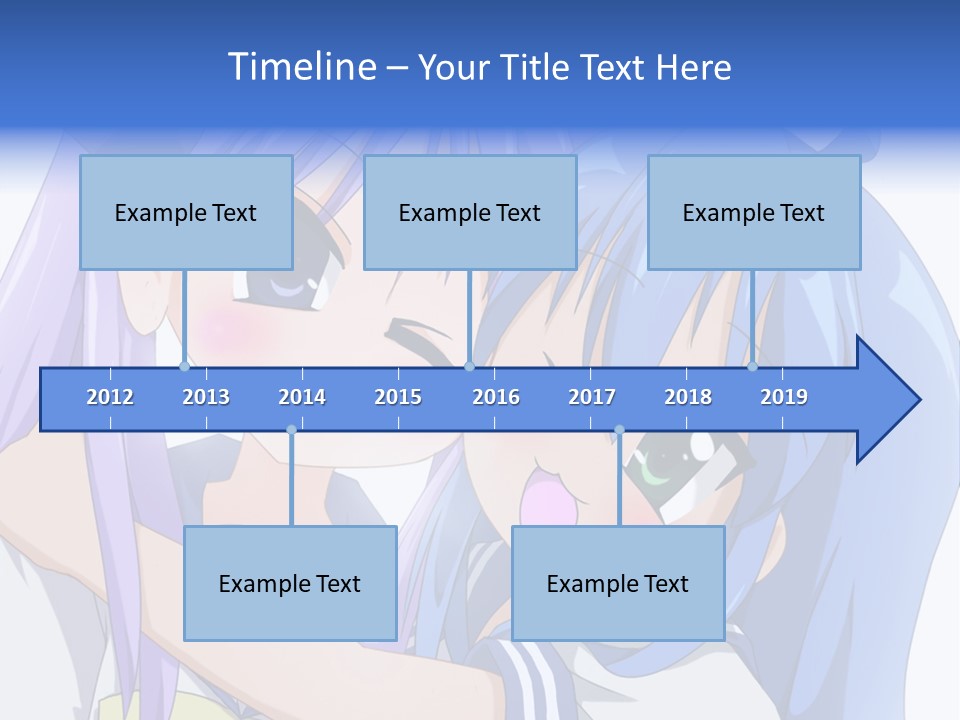 Timeline – Your Title Text Here

Example Text

Example Text

Example Text

2012
2013
2014
2015
2016
2017
2018
2019

Example Text

Example Text